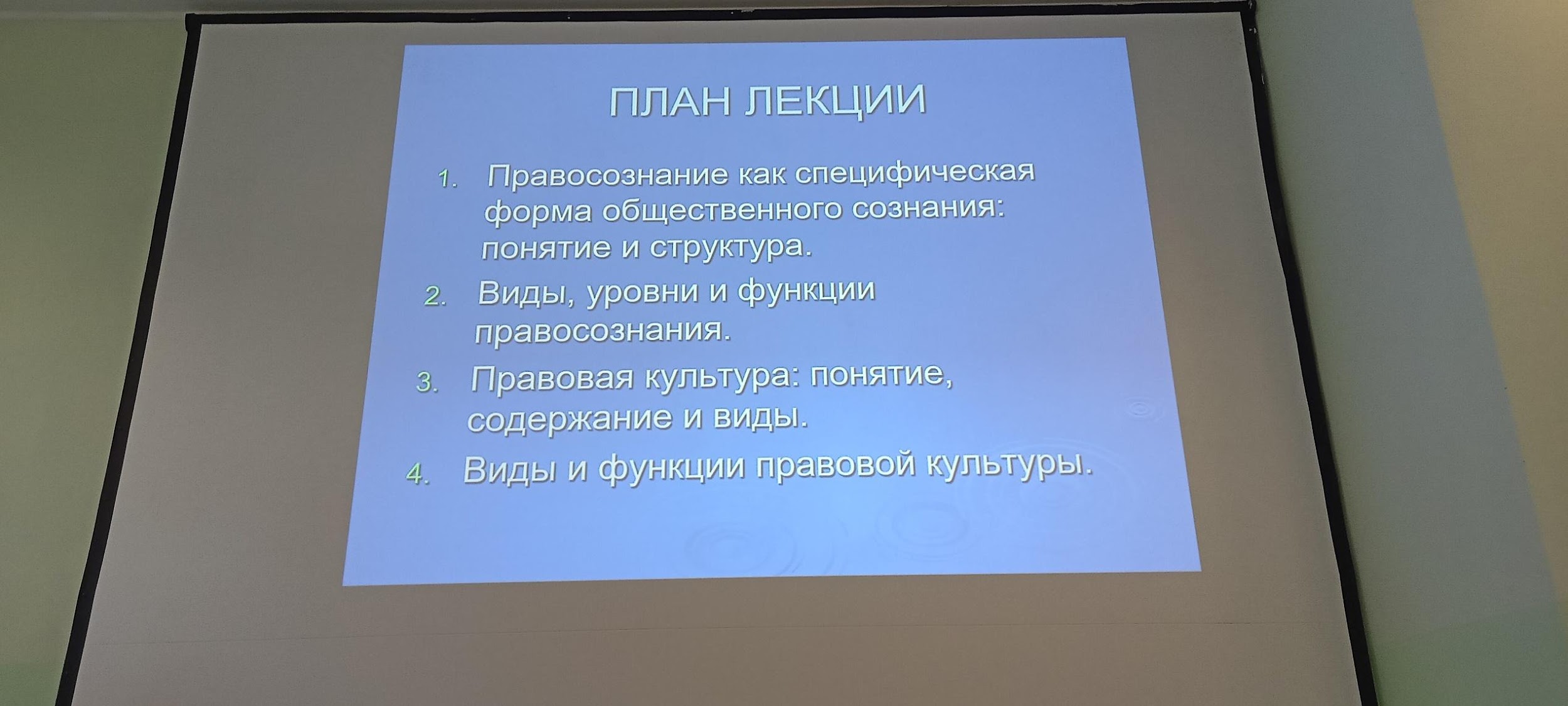 ПЛАН ЛЕКЦИИ

1. Правосознание как специфическая форма общественного сознания: понятие и структура.
2. Виды, уровни и функции правосознания.
3. Правовая культура: понятие, содержание и виды.
4. Виды и функции правовой культуры.